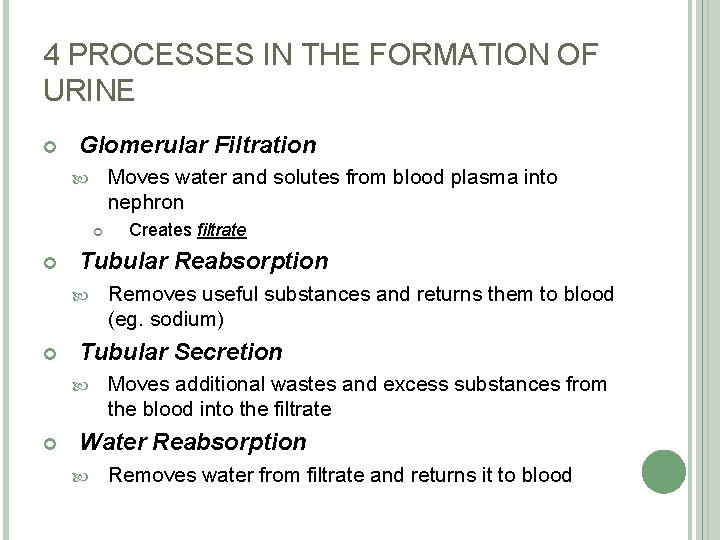 4 PROCESSES IN THE FORMATION OF URINE

Glomerular Filtration

Moves water and solutes from blood plasma into nephron

Creates filtrate

Tubular Reabsorption

Removes useful substances and returns them to blood (eg. sodium)

Tubular Secretion

Moves additional wastes and excess substances from the blood into the filtrate

Water Reabsorption

Removes water from filtrate and returns it to blood